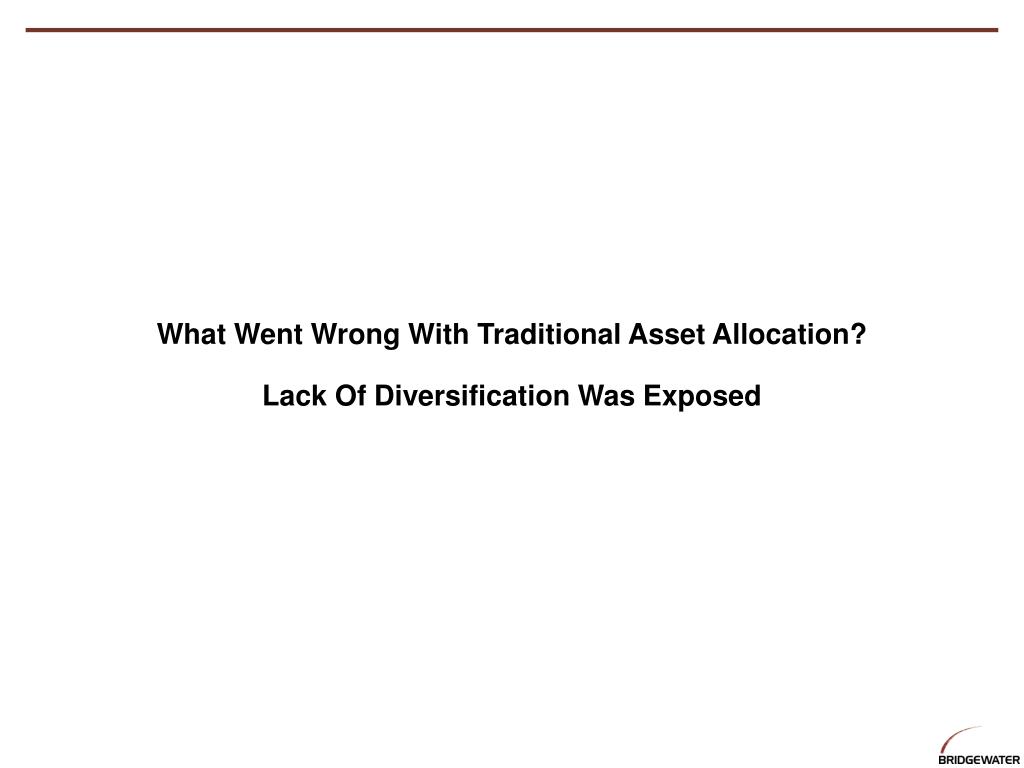 What Went Wrong With Traditional Asset Allocation?

Lack Of Diversification Was Exposed

BRIDGEWATER